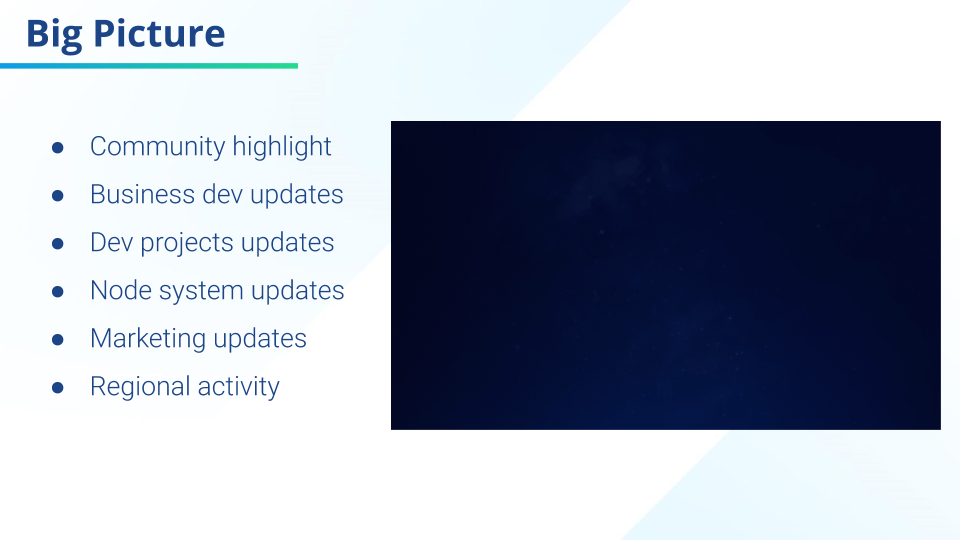 Big Picture

- Community highlight
- Business dev updates
- Dev projects updates
- Node system updates
- Marketing updates
- Regional activity